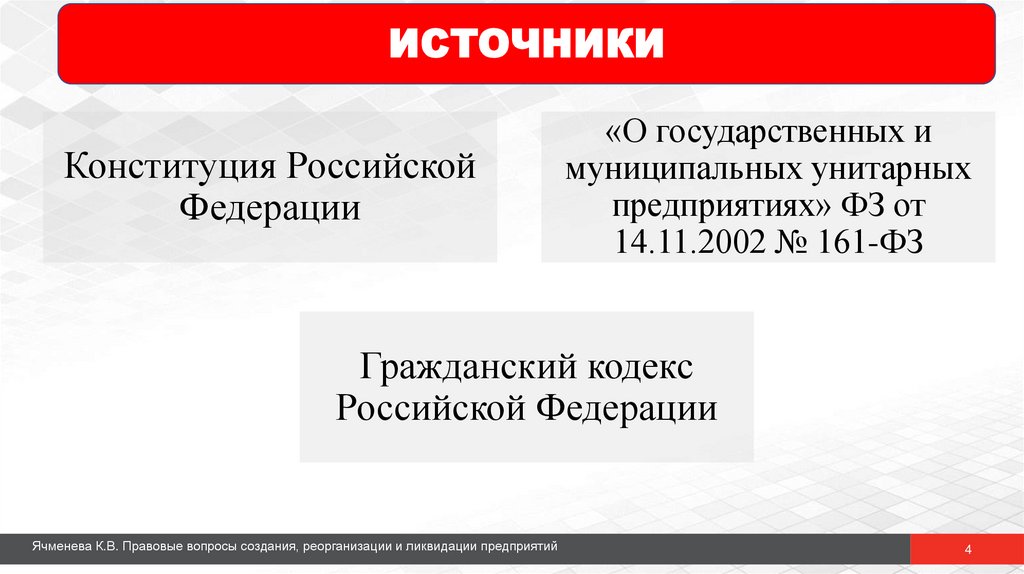 ИСТОЧНИКИ

Конституция Российской Федерации

«О государственных и муниципальных унитарных предприятиях» ФЗ от 14.11.2002 № 161-ФЗ

Гражданский кодекс Российской Федерации

Ячменева К.В. Правовые вопросы создания, реорганизации и ликвидации предприятий

4